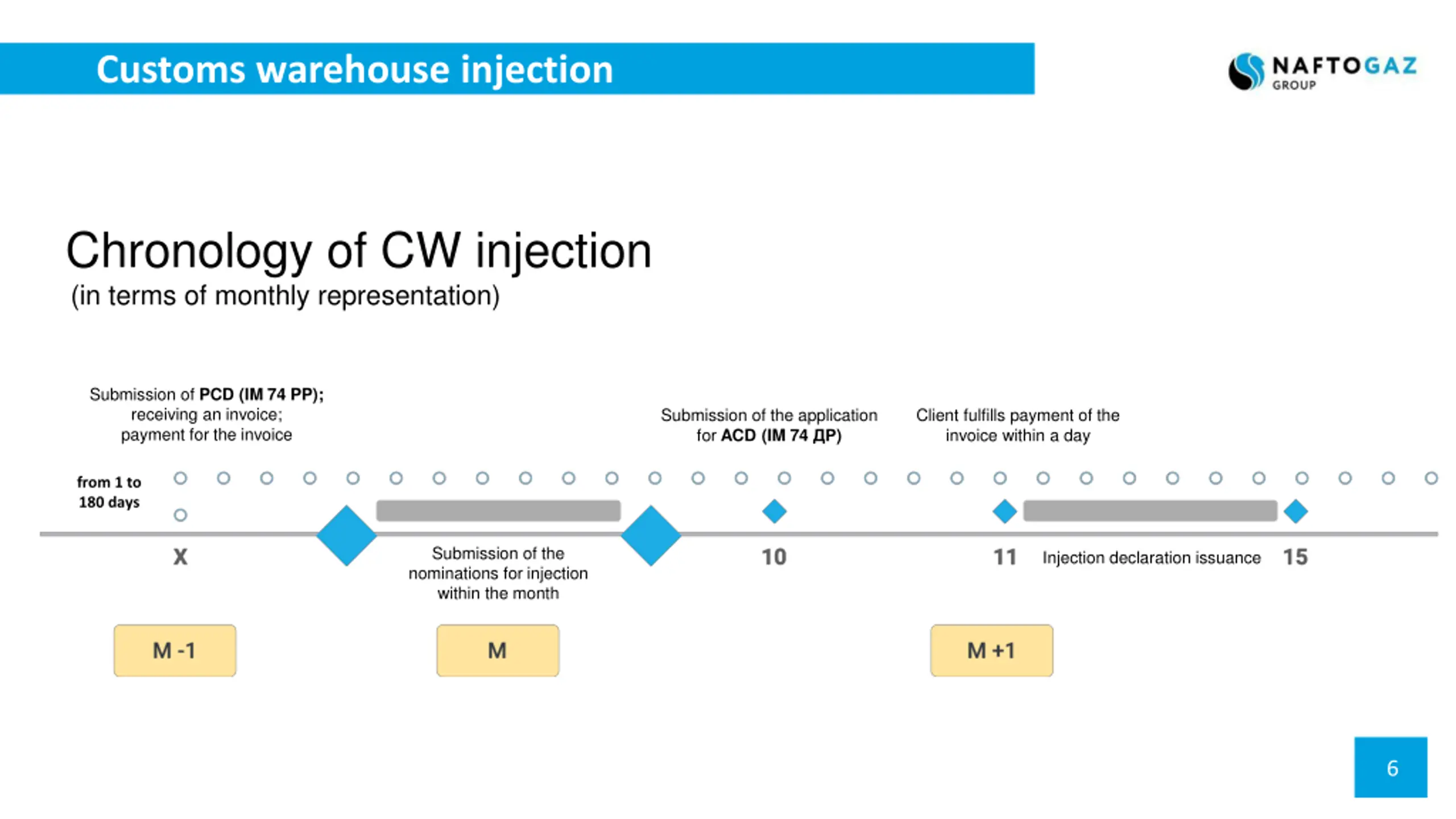 Customs warehouse injection

NAFTOGAZ GROUP

Chronology of CW injection
(in terms of monthly representation)

Submission of PCD (IM 74 PP); receiving an invoice; payment for the invoice

Submission of the application for ACD (IM 74 ДР)

Client fulfills payment of the invoice within a day

from 1 to 180 days

X

Submission of the nominations for injection within the month

10

11

Injection declaration issuance

15

M -1

M

M +1

6